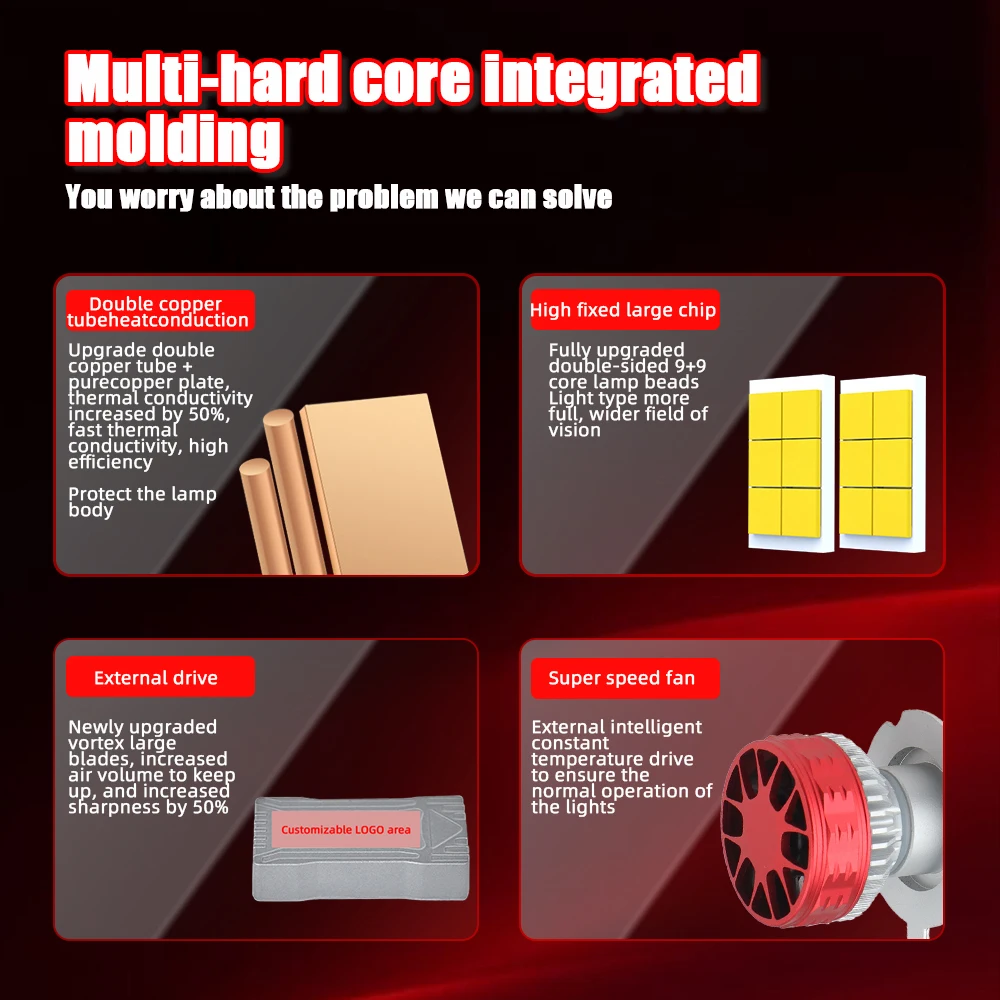 Multi-hard core integrated molding

You worry about the problem we can solve

Double copper tubeheatconduction

Upgrade double copper tube + purecopper plate, thermal conductivity increased by 50%, fast thermal conductivity, high efficiency

Protect the lamp body

High fixed large chip

Fully upgraded double-sided 9+9 core lamp beads Light type more full, wider field of vision

External drive

Newly upgraded vortex large blades, increased air volume to keep up, and increased sharpness by 50%

Customizable LOGO area

Super speed fan

External intelligent constant temperature drive to ensure the normal operation of the lights